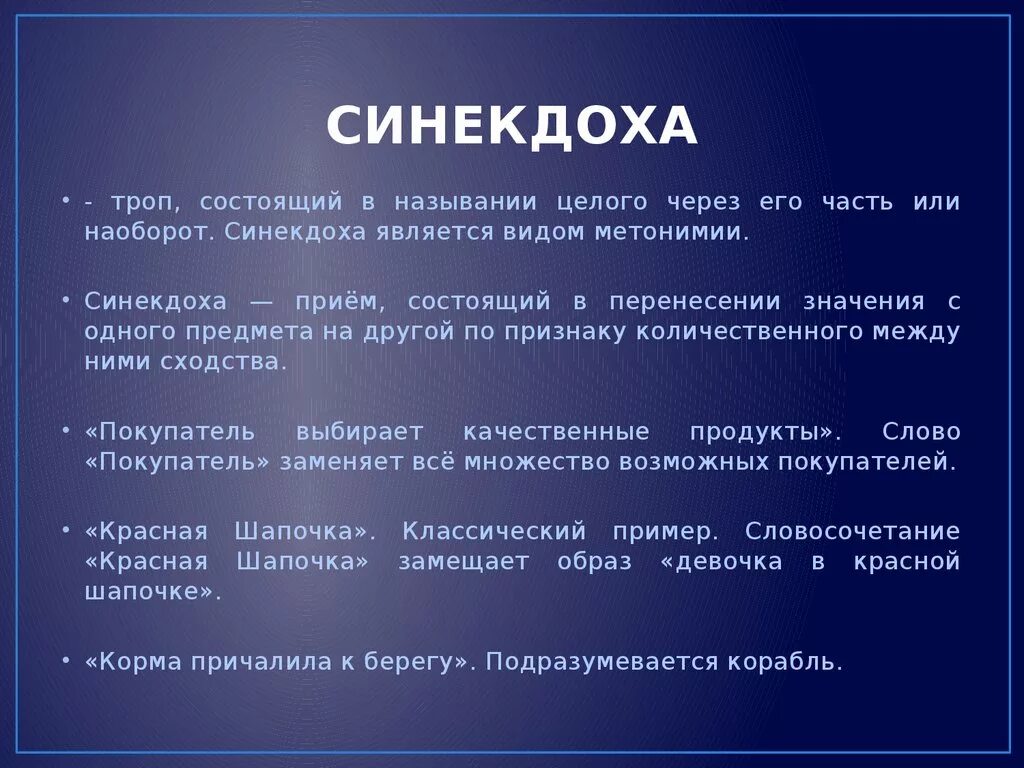 СИНЕКДОХА

• - троп, состоящий в назывании целого через его часть или наоборот. Синекдоха является видом метонимии.

• Синекдоха — приём, состоящий в перенесении значения с одного предмета на другой по признаку количественного между ними сходства.

• «Покупатель выбирает качественные продукты». Слово «Покупатель» заменяет всё множество возможных покупателей.

• «Красная Шапочка». Классический пример. Словосочетание «Красная Шапочка» замещает образ «девочка в красной шапочке».

• «Корма причалила к берегу». Подразумевается корабль.